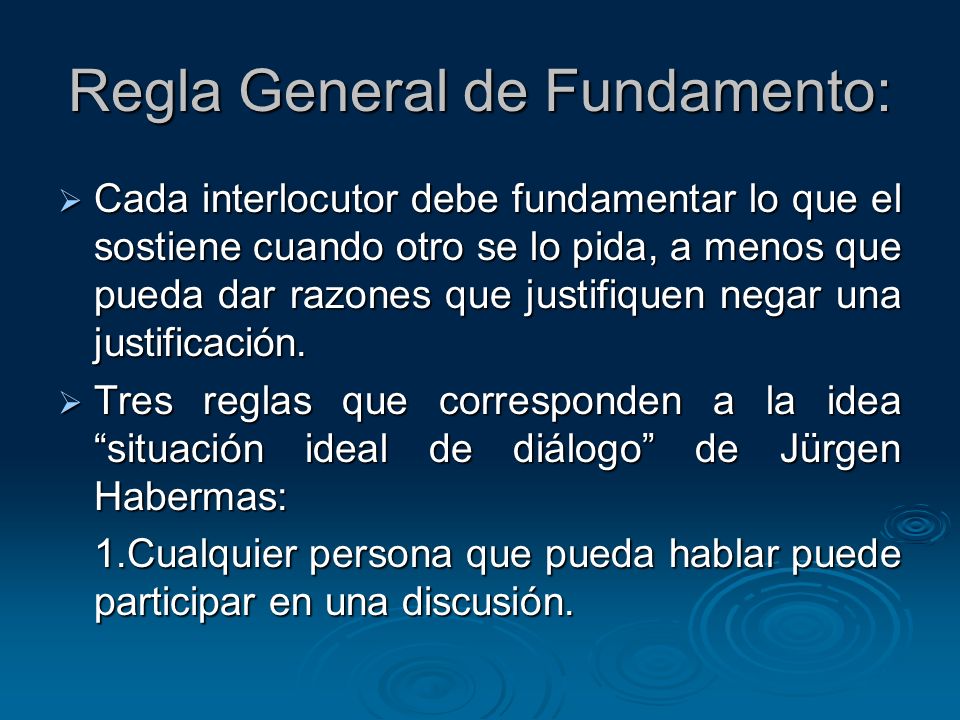 Regla General de Fundamento:

➢ Cada interlocutor debe fundamentar lo que el sostiene cuando otro se lo pida, a menos que pueda dar razones que justifiquen negar una justificación.

➢ Tres reglas que corresponden a la idea “situación ideal de diálogo” de Jürgen Habermas:

1.Cualquier persona que pueda hablar puede participar en una discusión.